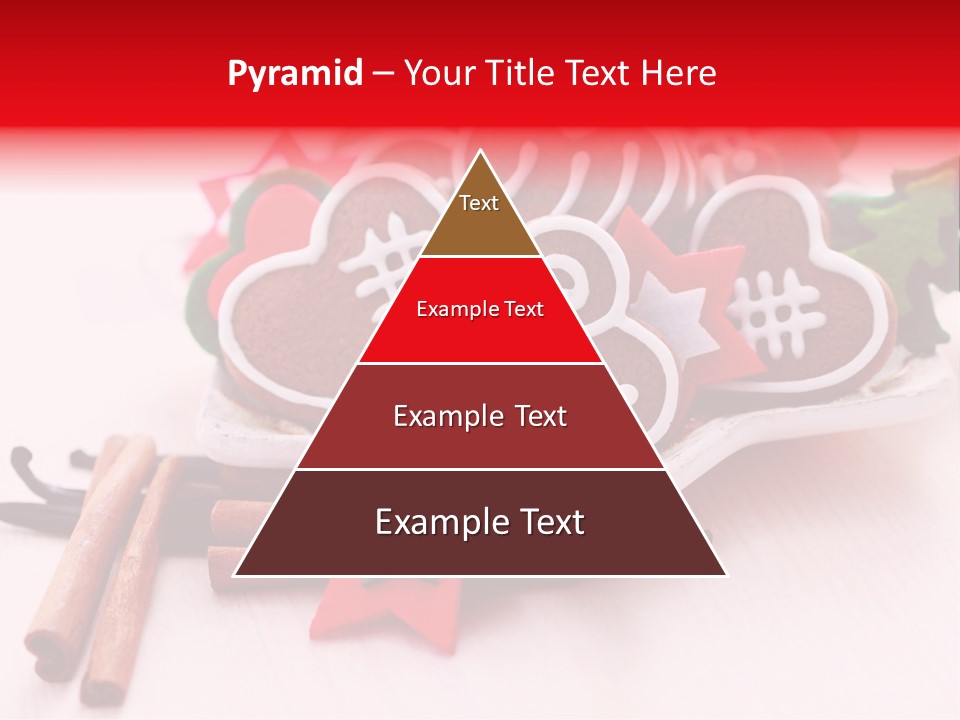 Pyramid – Your Title Text Here

Text

Example Text

Example Text

Example Text